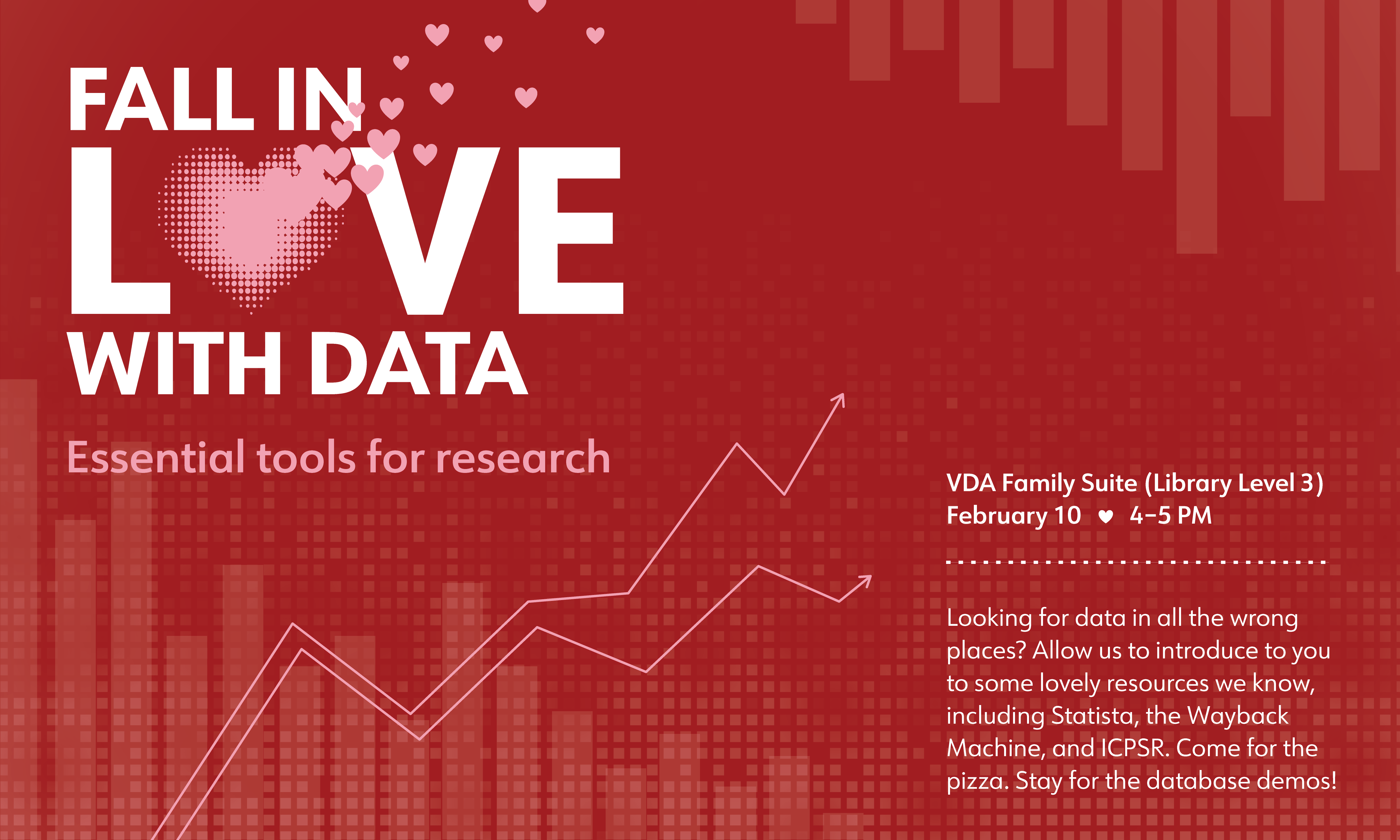 FALL IN LOVE WITH DATA

Essential tools for research

VDA Family Suite (Library Level 3)
February 10 ♥ 4–5 PM

Looking for data in all the wrong places? Allow us to introduce to you to some lovely resources we know, including Statista, the Wayback Machine, and ICPSR. Come for the pizza. Stay for the database demos!